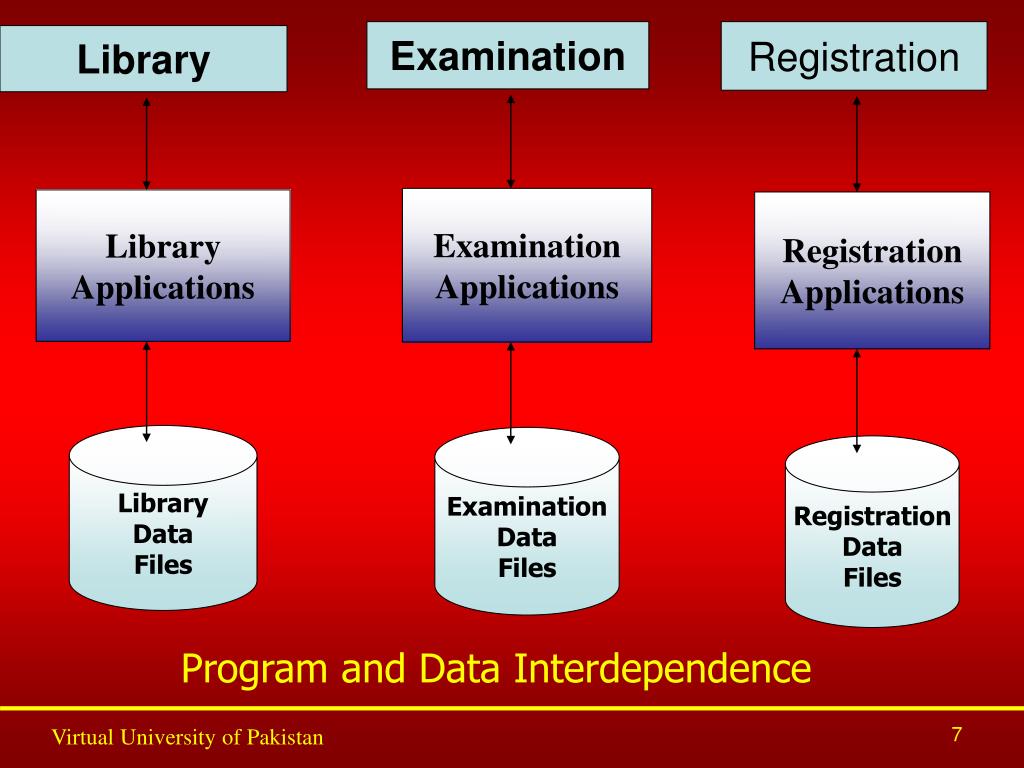 Library

Examination

Registration

Library Applications

Examination Applications

Registration Applications

Library Data Files

Examination Data Files

Registration Data Files

Program and Data Interdependence

Virtual University of Pakistan

7